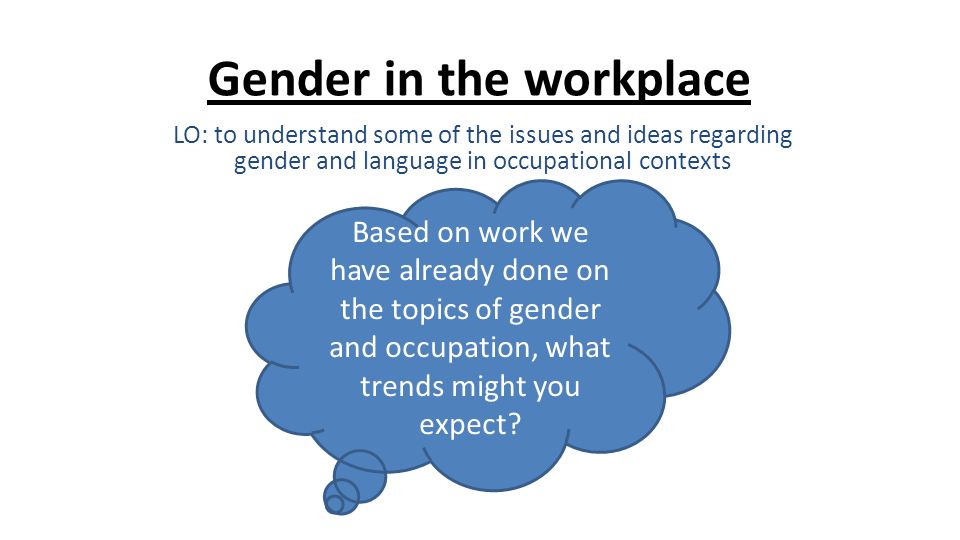 Gender in the workplace

LO: to understand some of the issues and ideas regarding gender and language in occupational contexts

Based on work we have already done on the topics of gender and occupation, what trends might you expect?